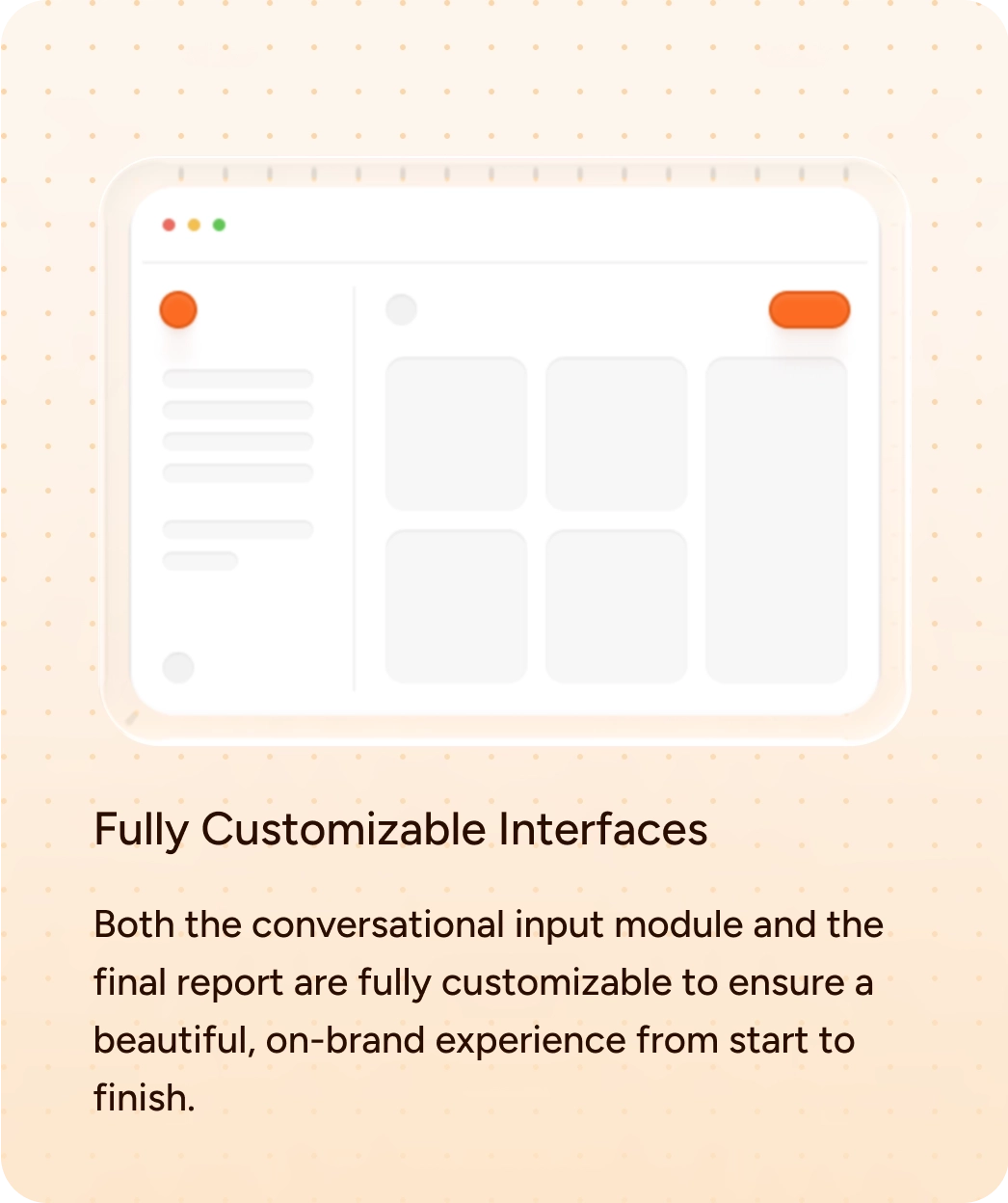 Fully Customizable Interfaces

Both the conversational input module and the final report are fully customizable to ensure a beautiful, on-brand experience from start to finish.